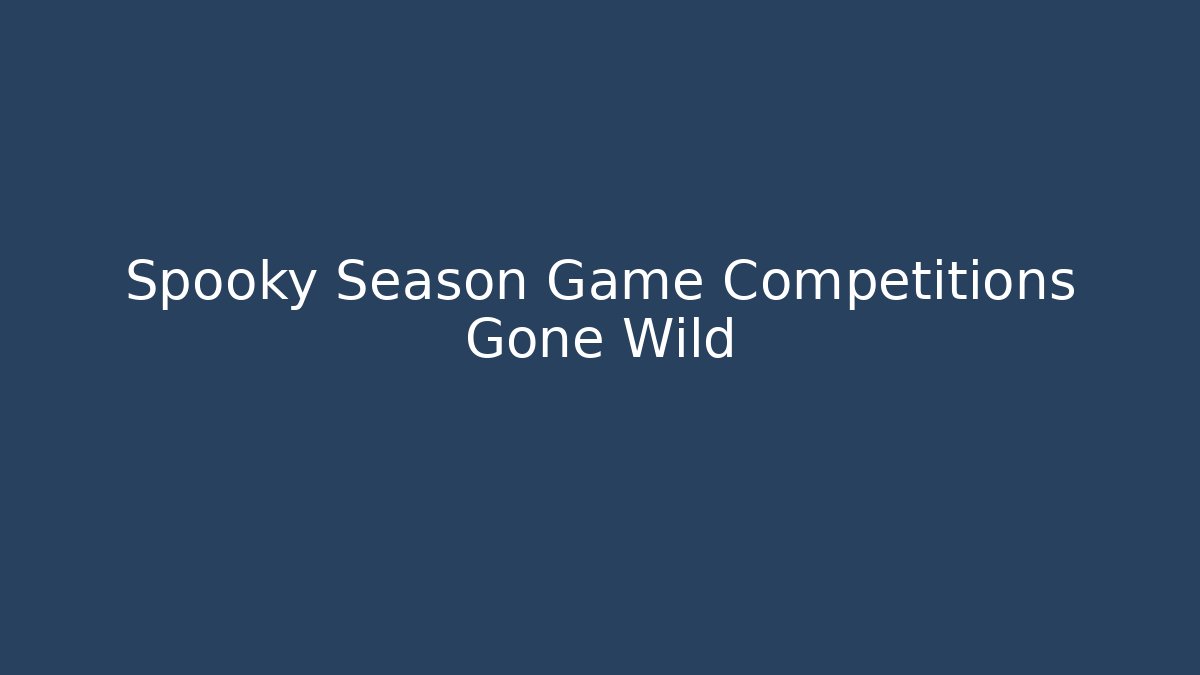 Spooky Season Game Competitions Gone Wild